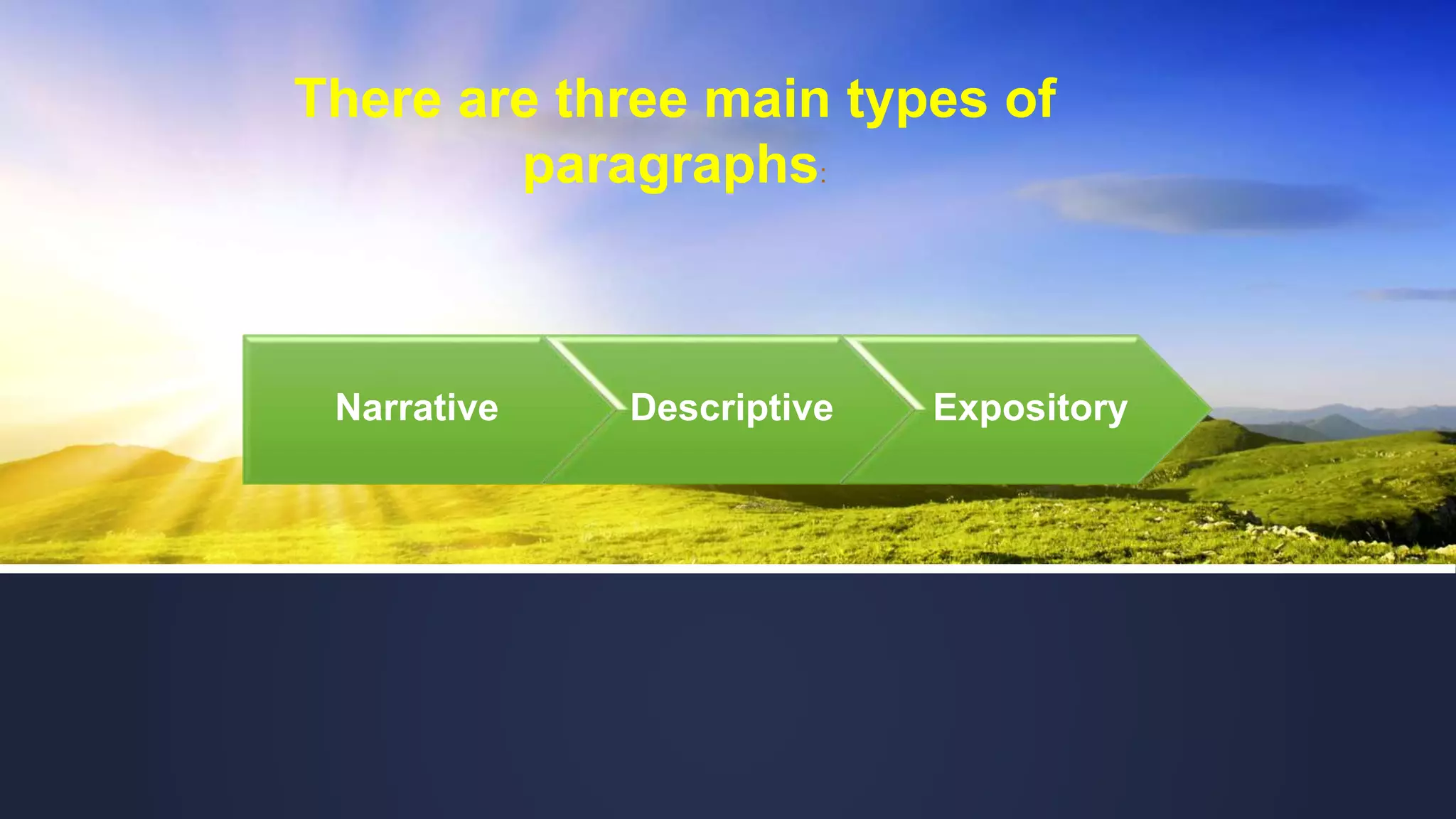 There are three main types of paragraphs:

Narrative

Descriptive

Expository